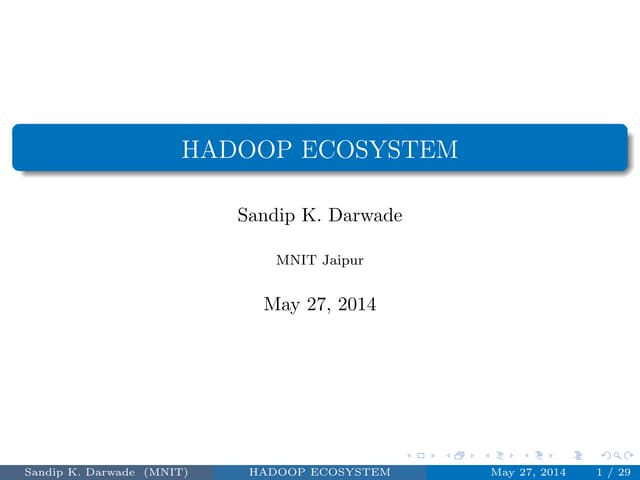 HADOOP ECOSYSTEM

Sandip K. Darwade

MNIT Jaipur

May 27, 2014

Sandip K. Darwade (MNIT) HADOOP ECOSYSTEM May 27, 2014 1 / 29